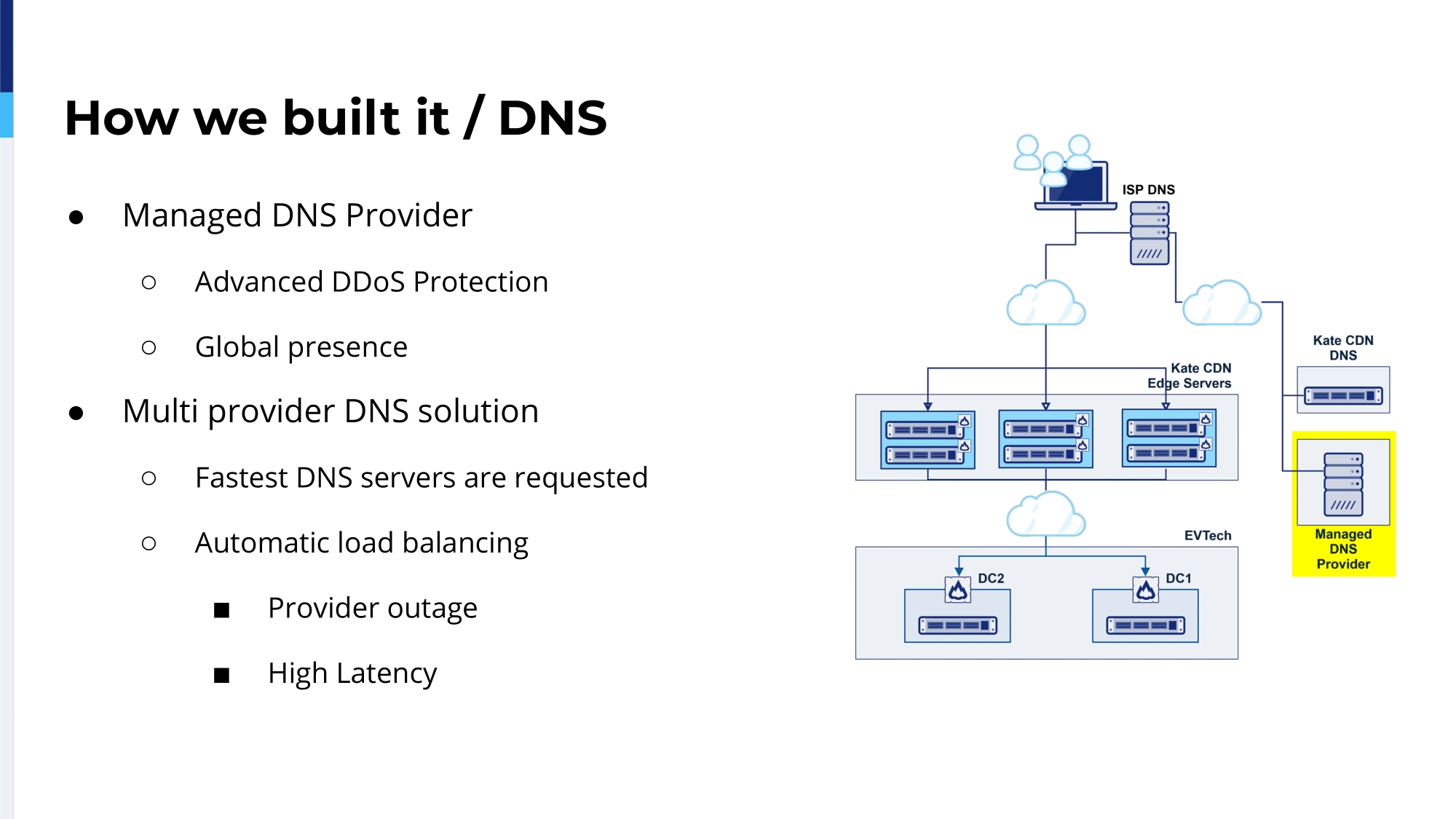 How we built it / DNS

● Managed DNS Provider

○ Advanced DDoS Protection

○ Global presence

● Multi provider DNS solution

○ Fastest DNS servers are requested

○ Automatic load balancing

■ Provider outage

■ High Latency

ISP DNS

Kate CDN DNS

Kate CDN Edge Servers

Managed DNS Provider

EVTech

DC2

DC1